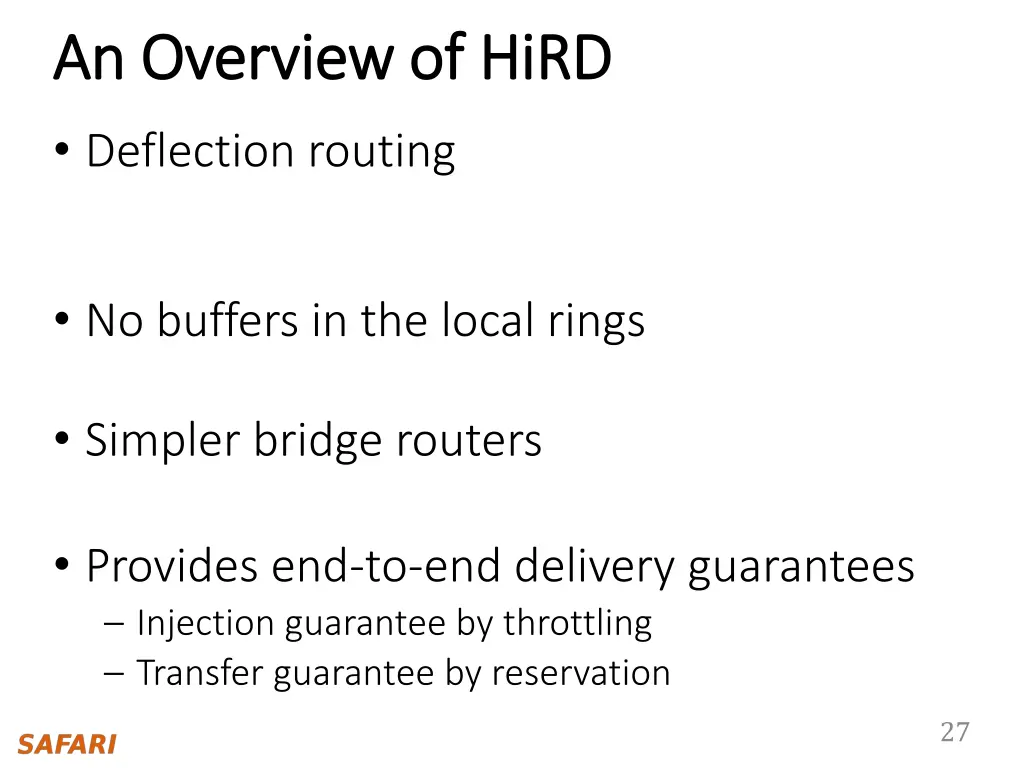 An Overview of HiRD

• Deflection routing

• No buffers in the local rings

• Simpler bridge routers

• Provides end-to-end delivery guarantees
– Injection guarantee by throttling
– Transfer guarantee by reservation

SAFARI

27